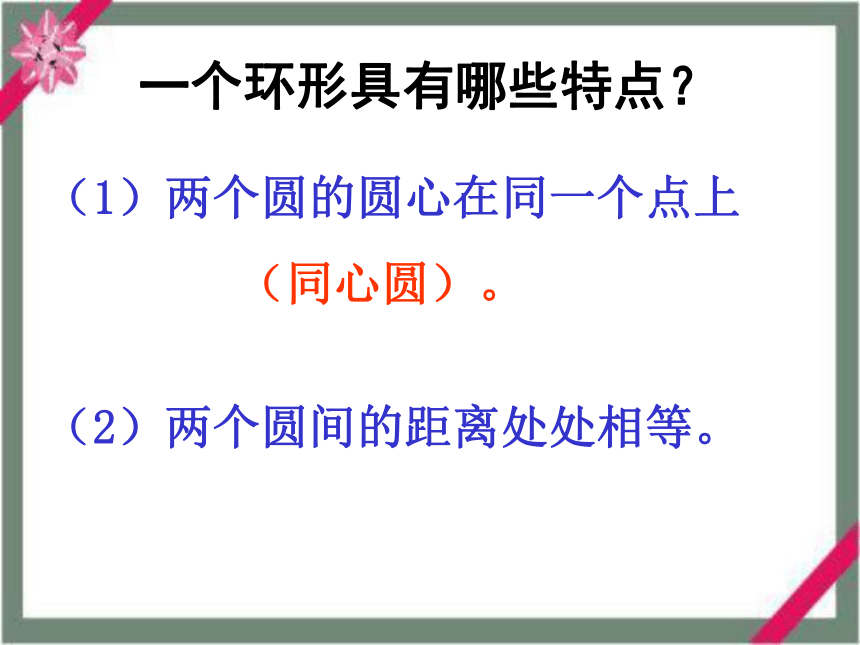 一个环形具有哪些特点？

（1）两个圆的圆心在同一个点上（同心圆）。

（2）两个圆间的距离处处相等。